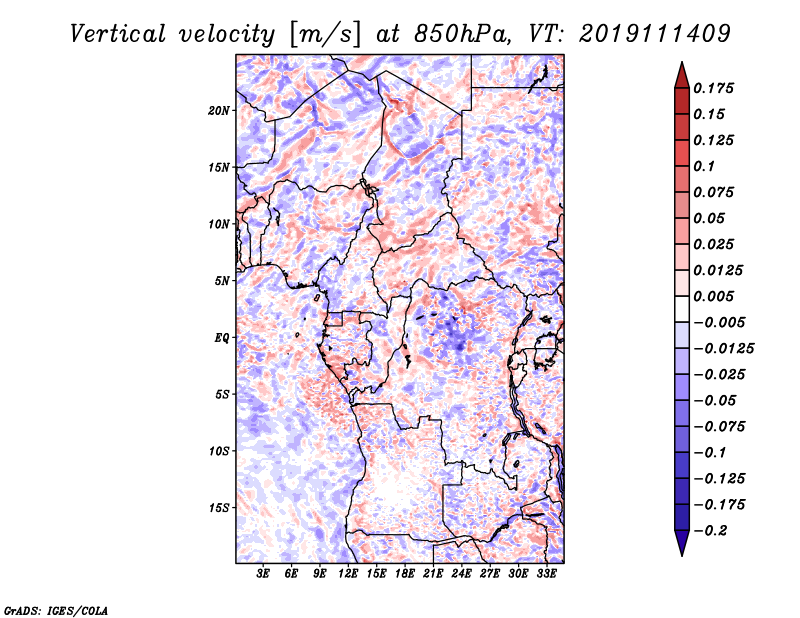 Vertical velocity [m/s] at 850hPa, VT: 2019111409

20N
15N
10N
5N
EQ
5S
10S
15S

3E 6E 9E 12E 15E 18E 21E 24E 27E 30E 33E

0.175
0.15
0.125
0.1
0.075
0.05
0.025
0.0125
0.005
−0.005
−0.0125
−0.025
−0.05
−0.075
−0.1
−0.125
−0.175
−0.2

GrADS: IGES/COLA